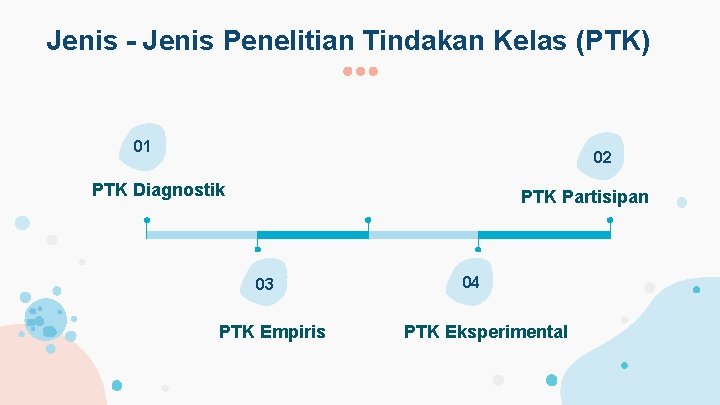 Jenis - Jenis Penelitian Tindakan Kelas (PTK)

01

PTK Diagnostik

02

PTK Partisipan

03

PTK Empiris

04

PTK Eksperimental